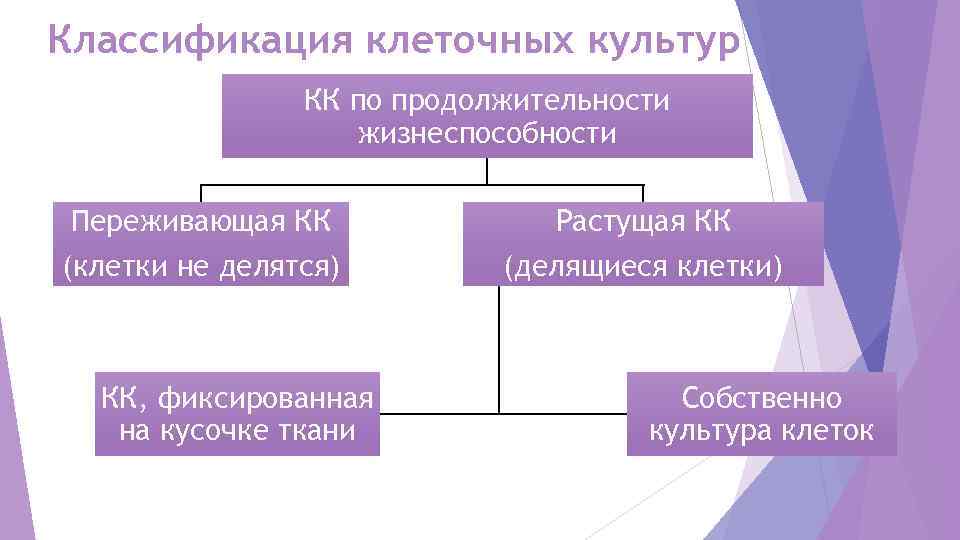 Классификация клеточных культур

КК по продолжительности жизнеспособности

Переживающая КК
(клетки не делятся)

Растущая КК
(делящиеся клетки)

КК, фиксированная на кусочке ткани

Собственно культура клеток